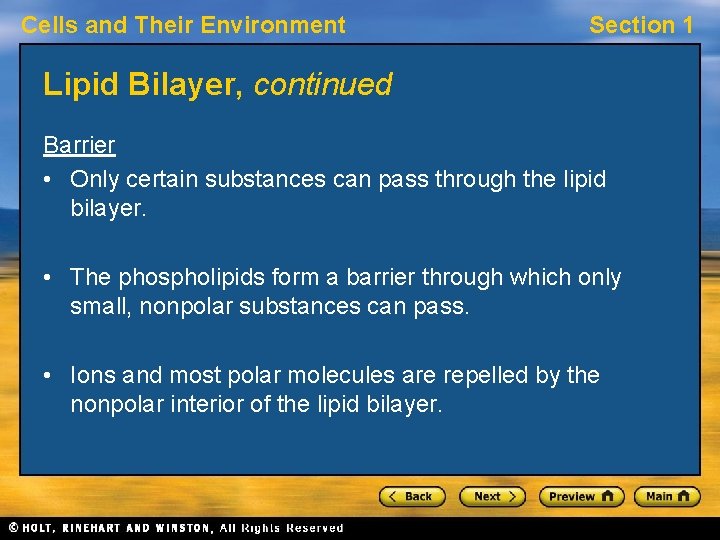 Cells and Their Environment

Section 1

Lipid Bilayer, continued

Barrier

• Only certain substances can pass through the lipid bilayer.

• The phospholipids form a barrier through which only small, nonpolar substances can pass.

• Ions and most polar molecules are repelled by the nonpolar interior of the lipid bilayer.

< Back

Next >

Preview

Main

© HOLT, RINEHART AND WINSTON, All Rights Reserved